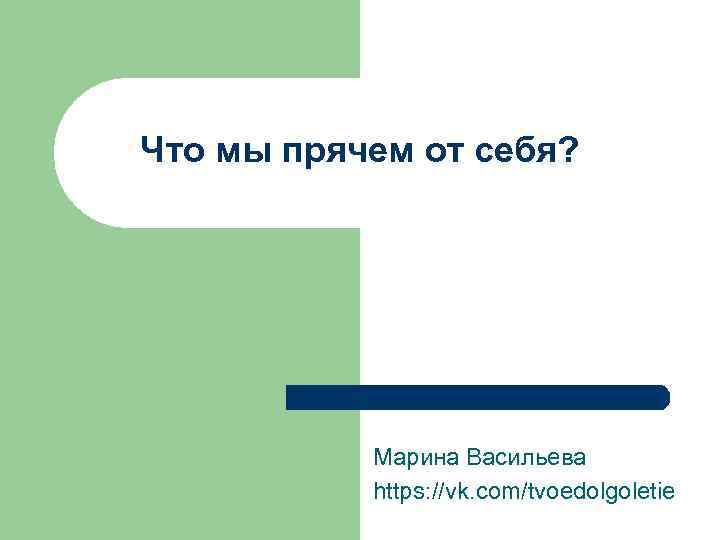 Что мы прячем от себя?

Марина Васильева
https://vk.com/tvoedolgoletie